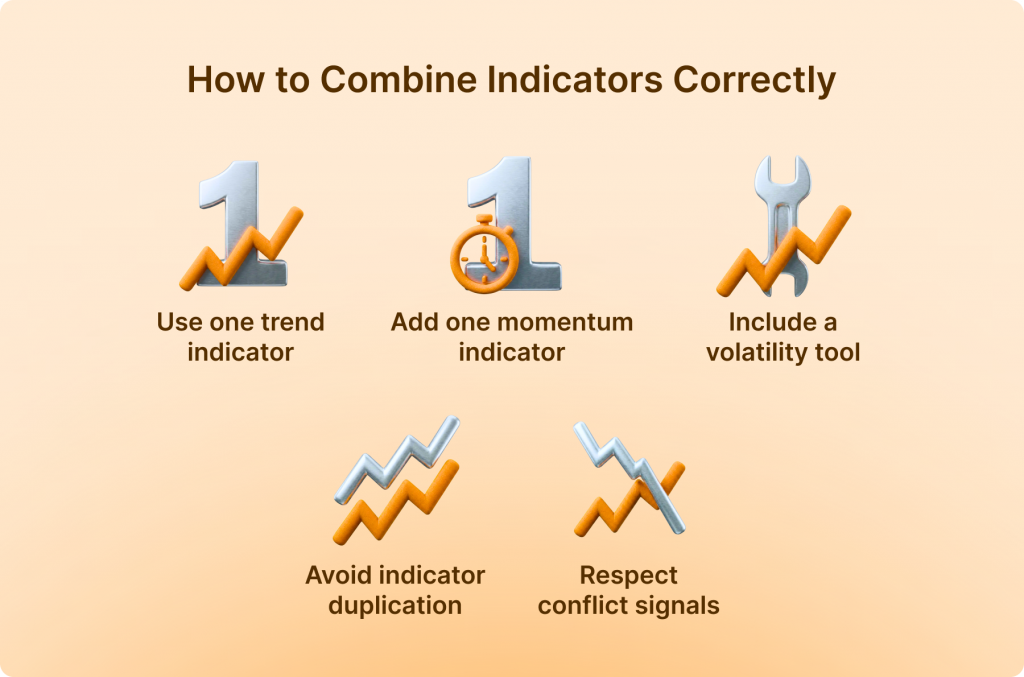 How to Combine Indicators Correctly

Use one trend indicator

Add one momentum indicator

Include a volatility tool

Avoid indicator duplication

Respect conflict signals